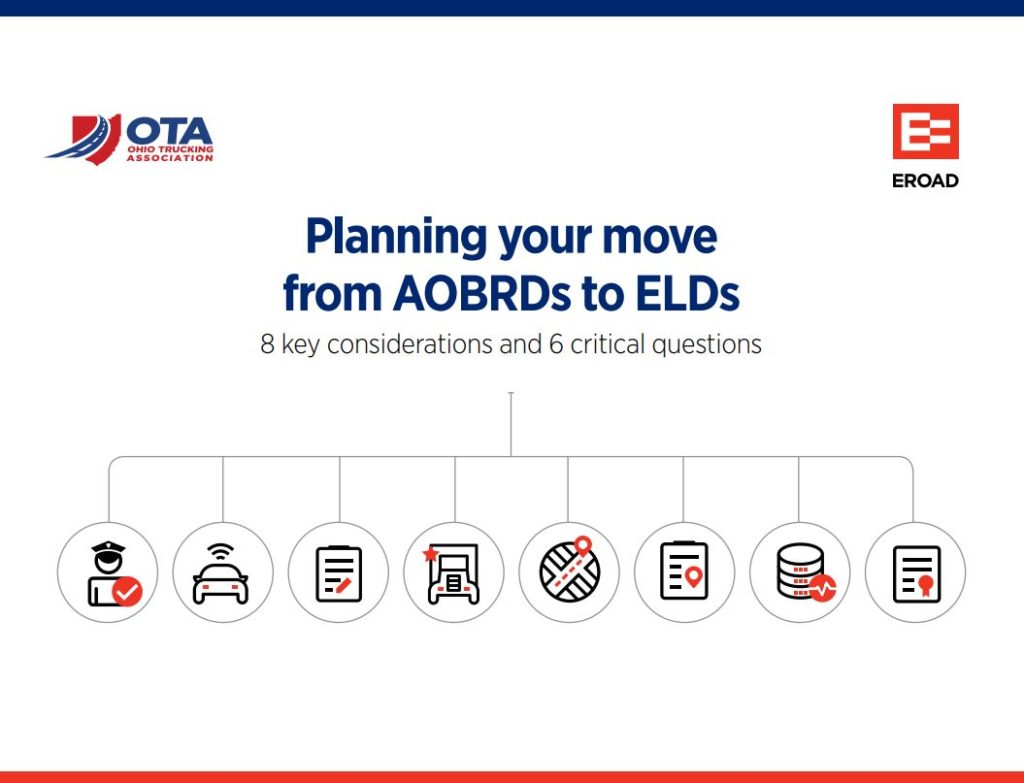 OTA
OHIO TRUCKING ASSOCIATION

EROAD

Planning your move from AOBRDs to ELDs

8 key considerations and 6 critical questions